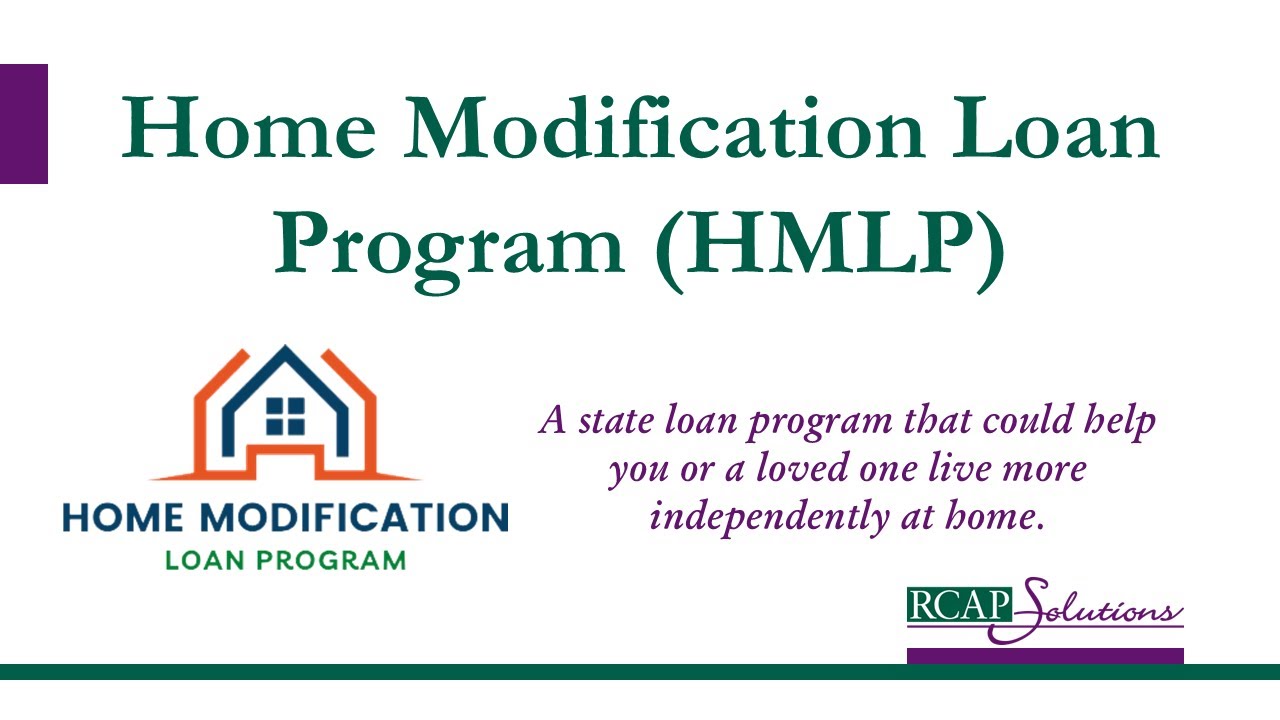 Home Modification Loan Program (HMLP)

HOME MODIFICATION
LOAN PROGRAM

A state loan program that could help you or a loved one live more independently at home.

RCAP Solutions